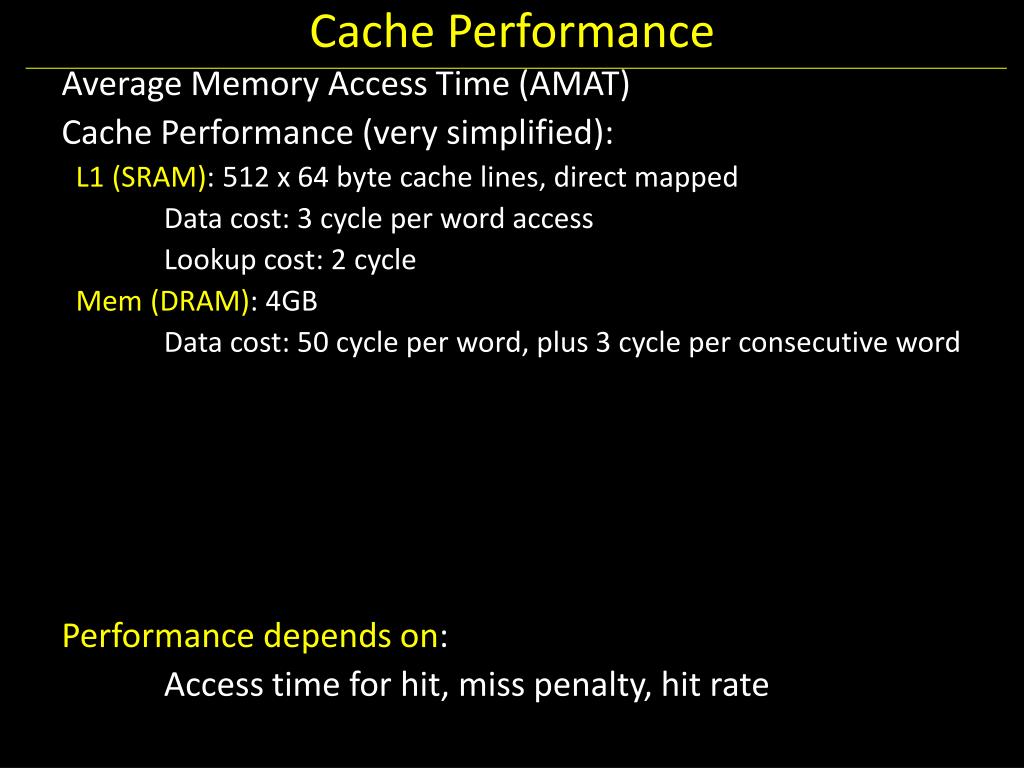 Cache Performance

Average Memory Access Time (AMAT)

Cache Performance (very simplified):

L1 (SRAM): 512 x 64 byte cache lines, direct mapped

Data cost: 3 cycle per word access

Lookup cost: 2 cycle

Mem (DRAM): 4GB

Data cost: 50 cycle per word, plus 3 cycle per consecutive word

Performance depends on:

Access time for hit, miss penalty, hit rate